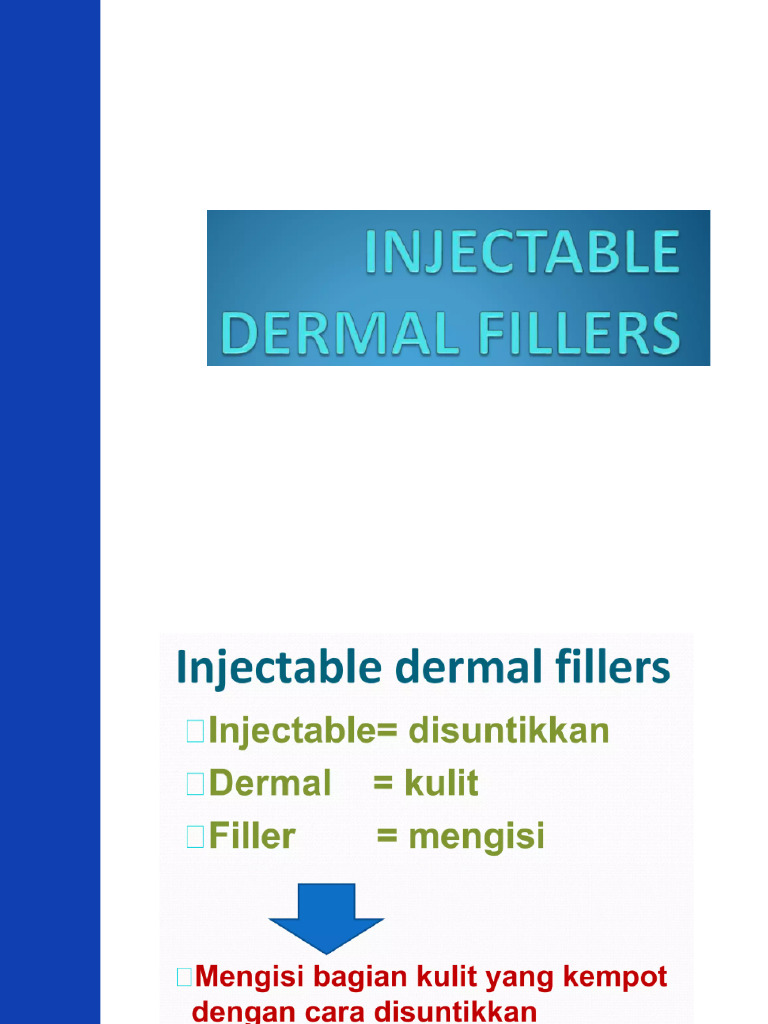 INJECTABLE DERMAL FILLERS

Injectable dermal fillers

Injectable= disuntikkan

Dermal = kulit

Filler = mengisi

Mengisi bagian kulit yang kempot dengan cara disuntikkan